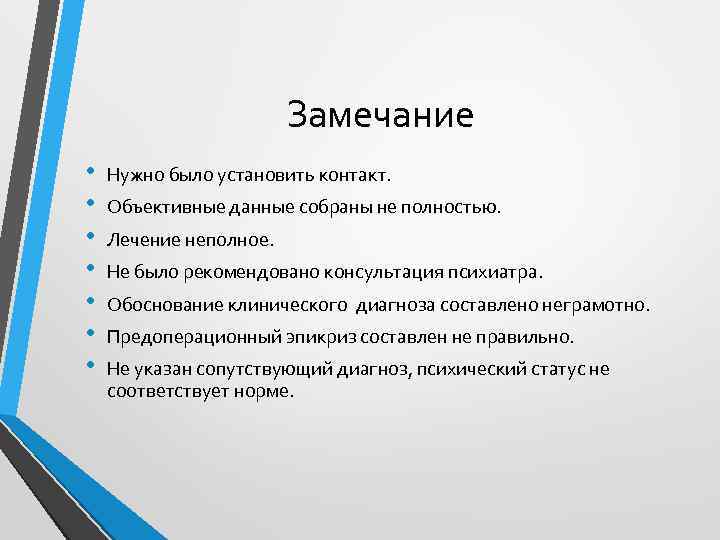 Замечание

• Нужно было установить контакт.
• Объективные данные собраны не полностью.
• Лечение неполное.
• Не было рекомендовано консультация психиатра.
• Обоснование клинического диагноза составлено неграмотно.
• Предоперационный эпикриз составлен не правильно.
• Не указан сопутствующий диагноз, психический статус не соответствует норме.